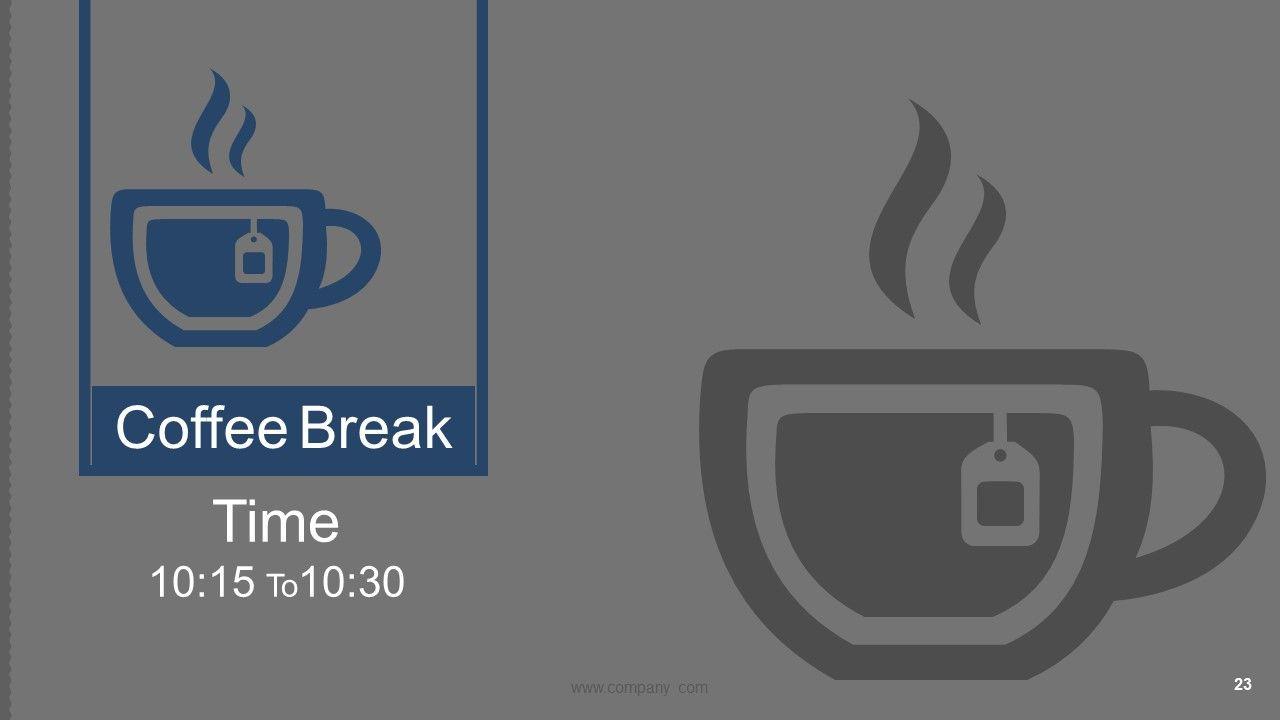 Coffee Break

Time

10:15 To10:30

www.company.com

23